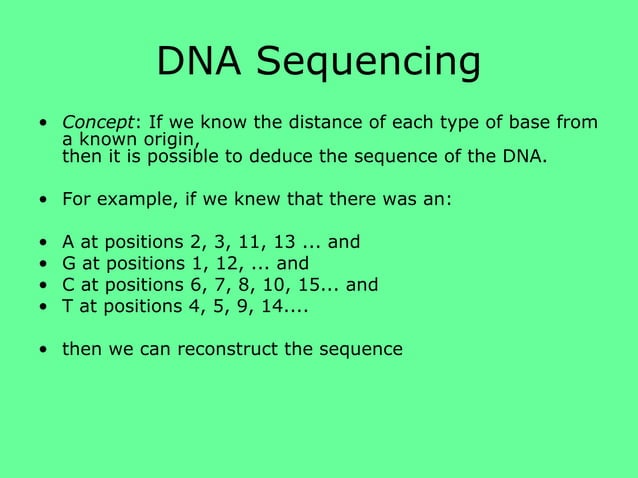 DNA Sequencing

• Concept: If we know the distance of each type of base from a known origin,
then it is possible to deduce the sequence of the DNA.

• For example, if we knew that there was an:

• A at positions 2, 3, 11, 13 ... and
• G at positions 1, 12, ... and
• C at positions 6, 7, 8, 10, 15... and
• T at positions 4, 5, 9, 14....

• then we can reconstruct the sequence